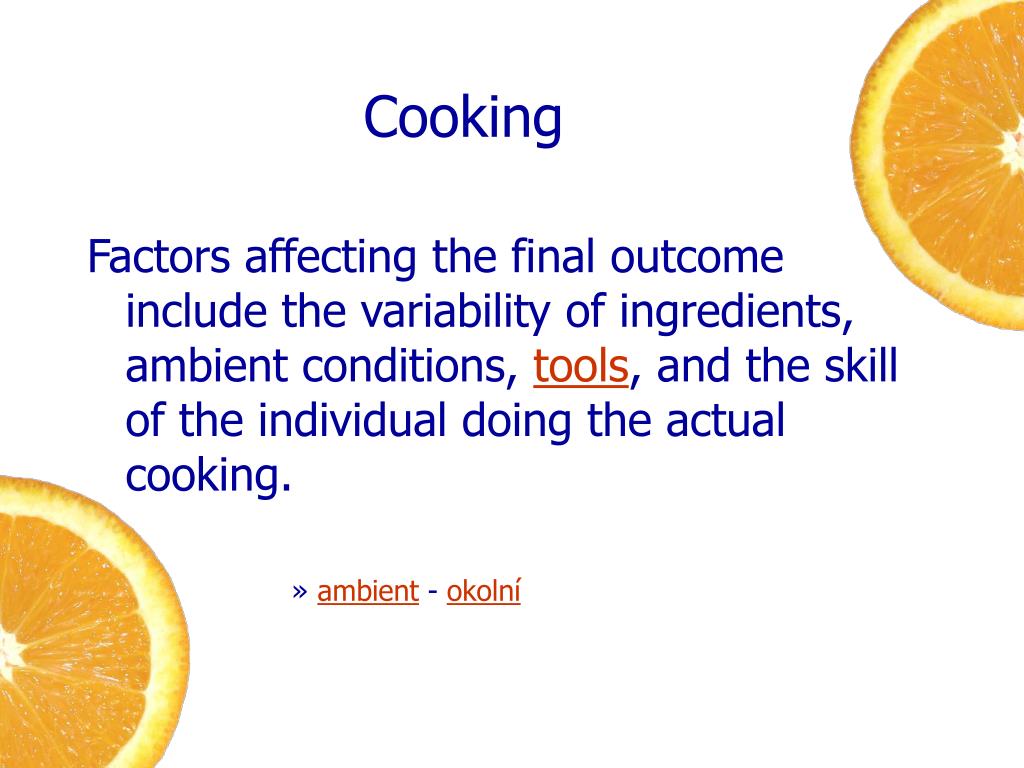 Cooking

Factors affecting the final outcome include the variability of ingredients, ambient conditions, tools, and the skill of the individual doing the actual cooking.

» ambient - okolní